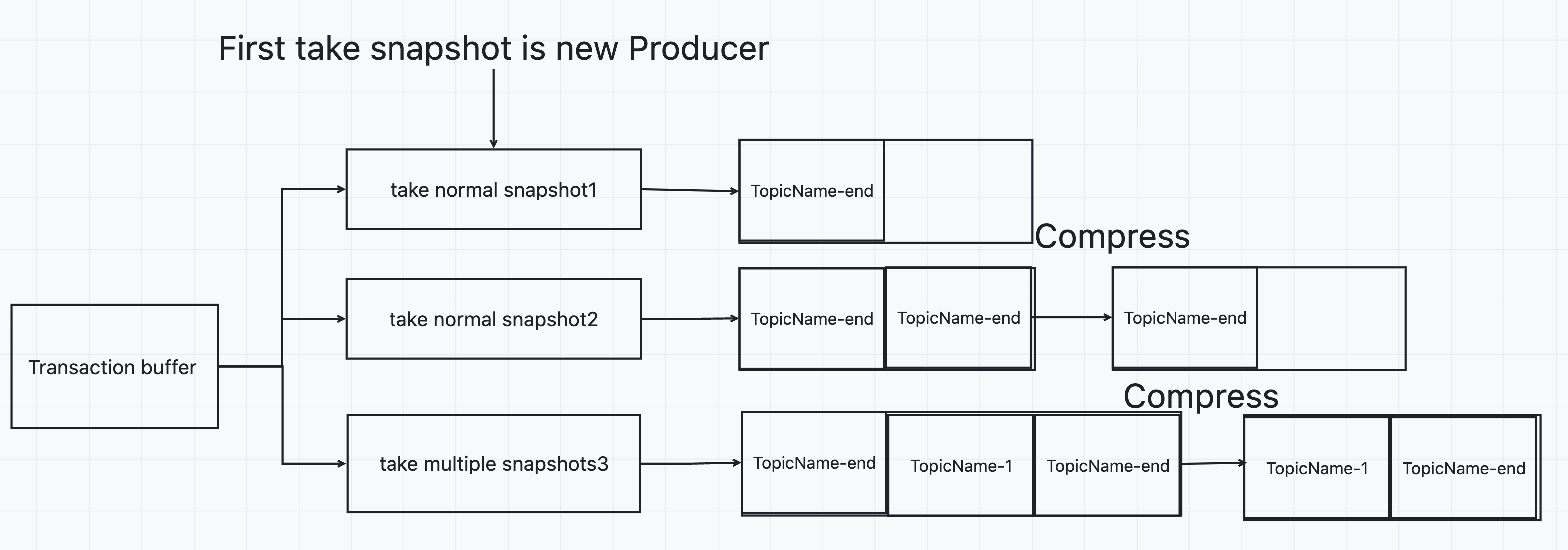 First take snapshot is new Producer

Transaction buffer

take normal snapshot1

TopicName-end

Compress

take normal snapshot2

TopicName-end

TopicName-end

TopicName-end

Compress

take multiple snapshots3

TopicName-end

TopicName-1

TopicName-end

TopicName-1

TopicName-end